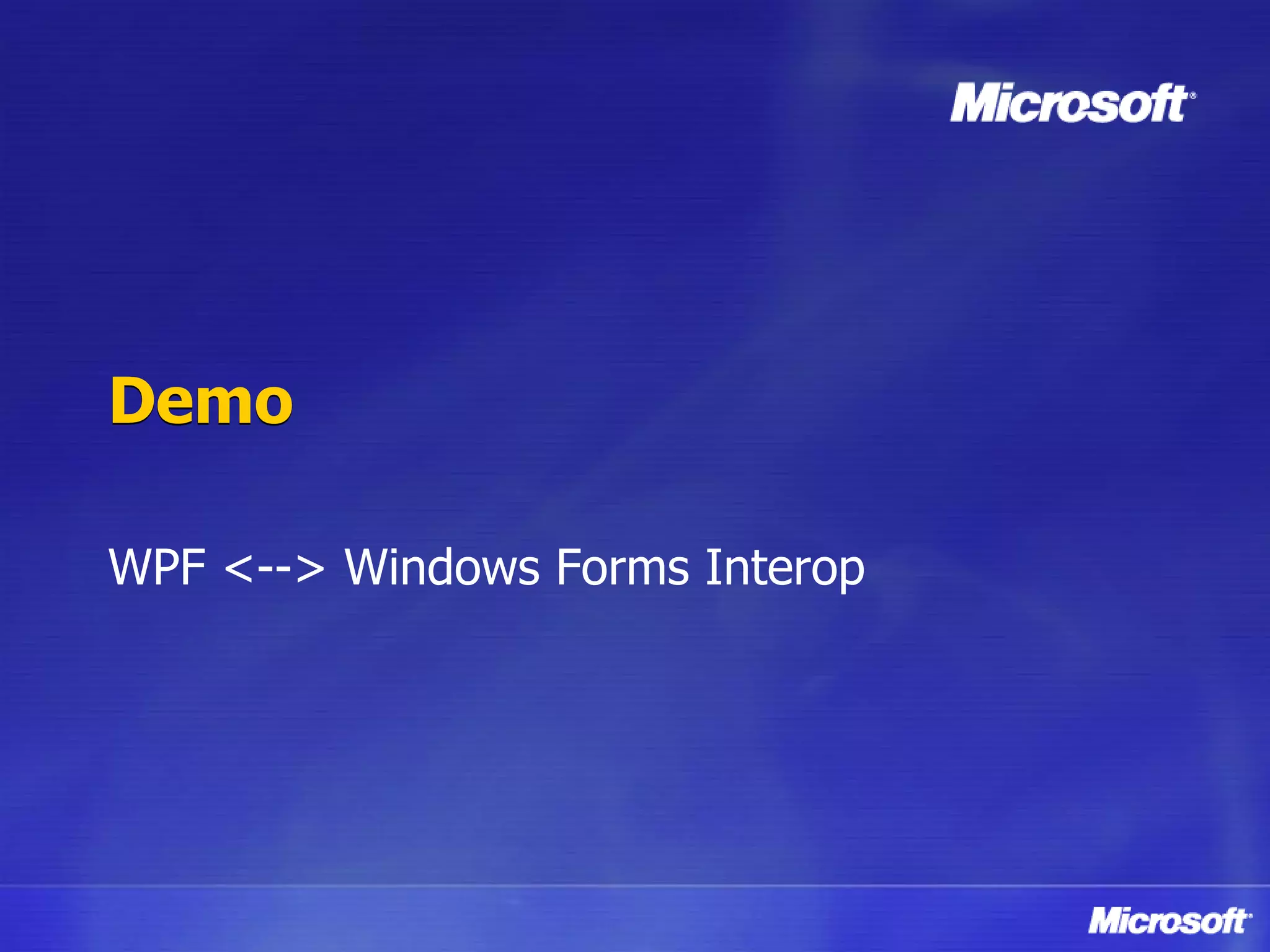 Microsoft®

Demo

WPF <--> Windows Forms Interop

Microsoft®